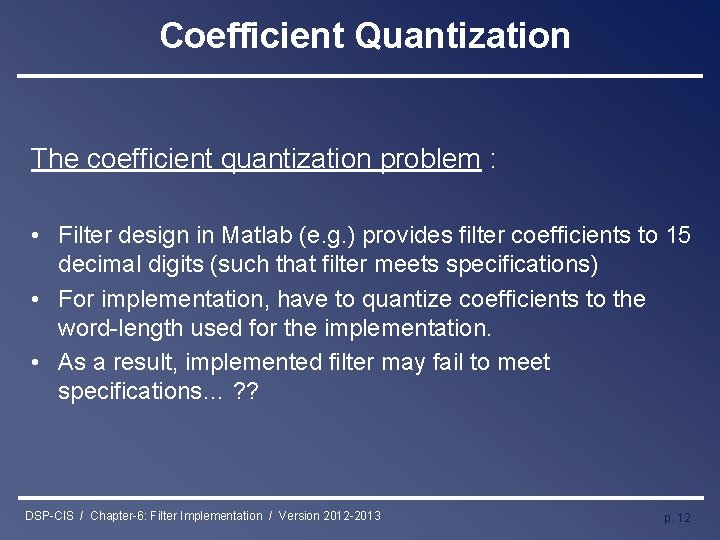 Coefficient Quantization

The coefficient quantization problem :

• Filter design in Matlab (e.g.) provides filter coefficients to 15 decimal digits (such that filter meets specifications)
• For implementation, have to quantize coefficients to the word-length used for the implementation.
• As a result, implemented filter may fail to meet specifications… ??

DSP-CIS / Chapter-6: Filter Implementation / Version 2012-2013

p. 12